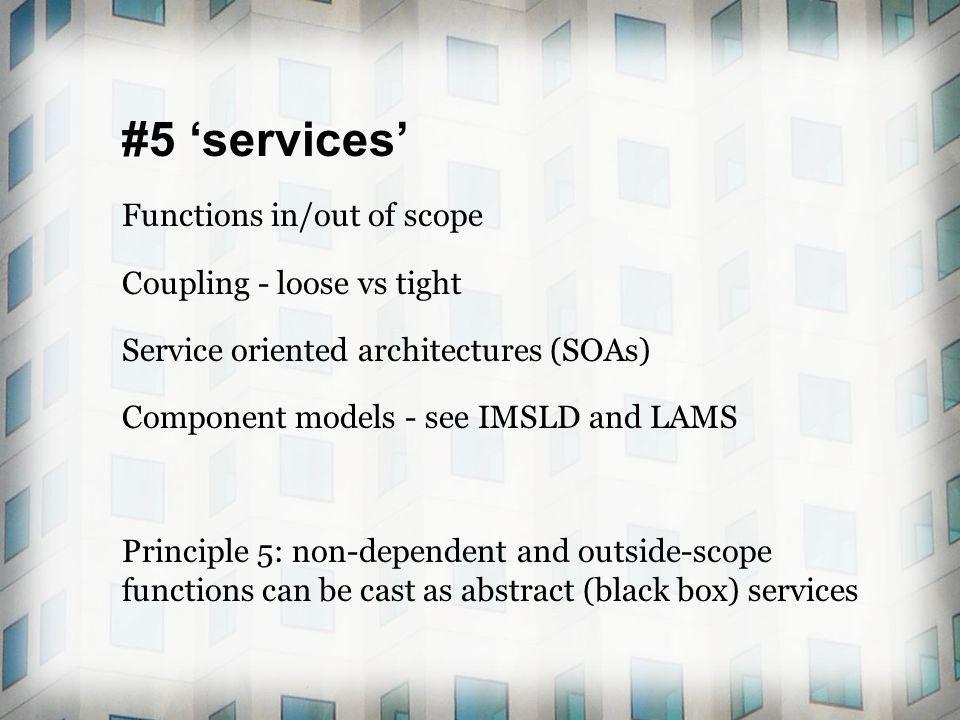 #5 ‘services’

Functions in/out of scope

Coupling - loose vs tight

Service oriented architectures (SOAs)

Component models - see IMSLD and LAMS

Principle 5: non-dependent and outside-scope functions can be cast as abstract (black box) services